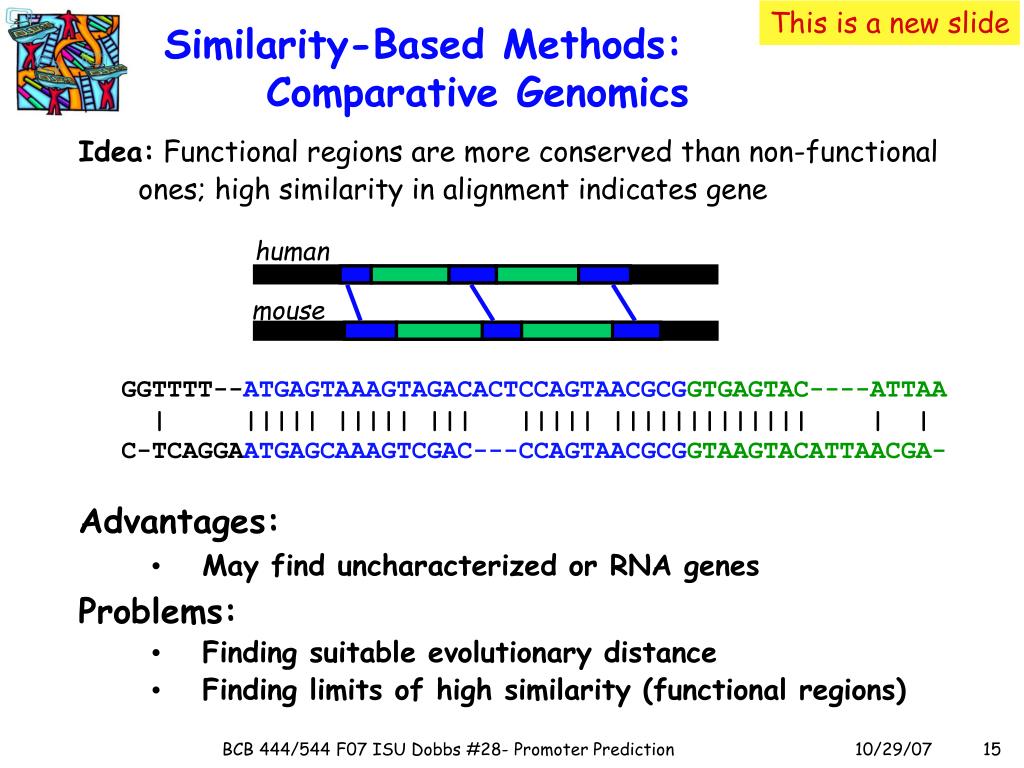 This is a new slide

Similarity-Based Methods: Comparative Genomics

Idea: Functional regions are more conserved than non-functional ones; high similarity in alignment indicates gene

human

mouse

GGTTTT--ATGAGTAAAGTAGACACTCCAGTAACGCGGTGAGTAC----ATTAA
| ||||| ||||| ||| ||||| ||||||||||||| | |
C-TCAGGAATGAGCAAAGTCGAC---CCAGTAACGCGGTAAGTACATTAACGA-

Advantages:
• May find uncharacterized or RNA genes

Problems:
• Finding suitable evolutionary distance
• Finding limits of high similarity (functional regions)

BCB 444/544 F07 ISU Dobbs #28- Promoter Prediction 10/29/07 15